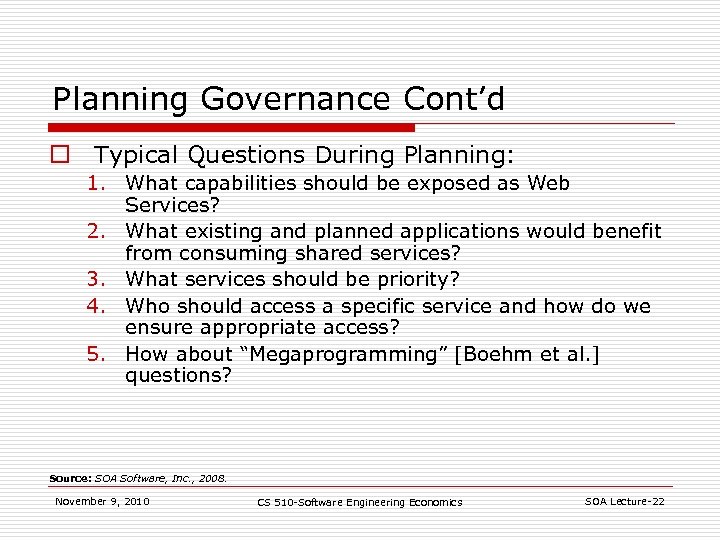 Planning Governance Cont'd

Typical Questions During Planning:
1. What capabilities should be exposed as Web Services?
2. What existing and planned applications would benefit from consuming shared services?
3. What services should be priority?
4. Who should access a specific service and how do we ensure appropriate access?
5. How about "Megaprogramming" [Boehm et al.] questions?

Source: SOA Software, Inc., 2008.

November 9, 2010

CS 510-Software Engineering Economics

SOA Lecture-22